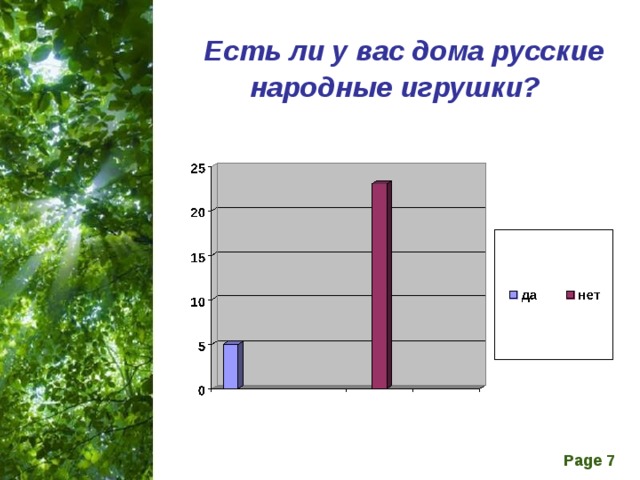 Есть ли у вас дома русские народные игрушки?

25
20
15
10
5
0

да
нет

Page 7